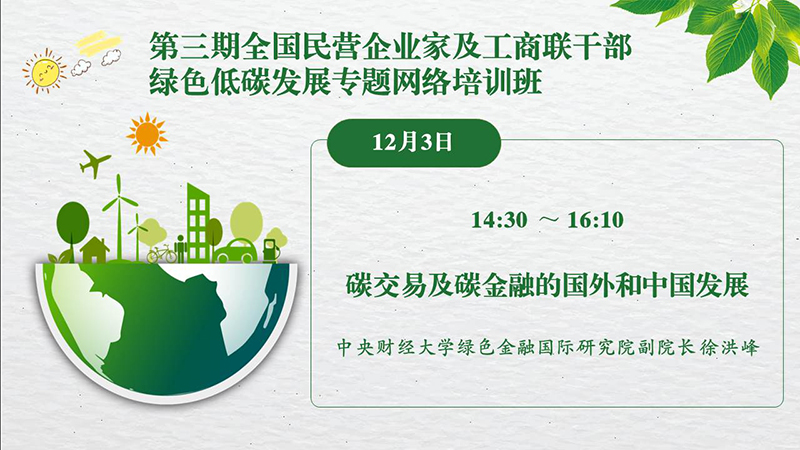 第三期全国民营企业家及工商联干部
绿色低碳发展专题网络培训班

12月3日

14:30 ～ 16:10

碳交易及碳金融的国外和中国发展

中央财经大学绿色金融国际研究院副院长 徐洪峰